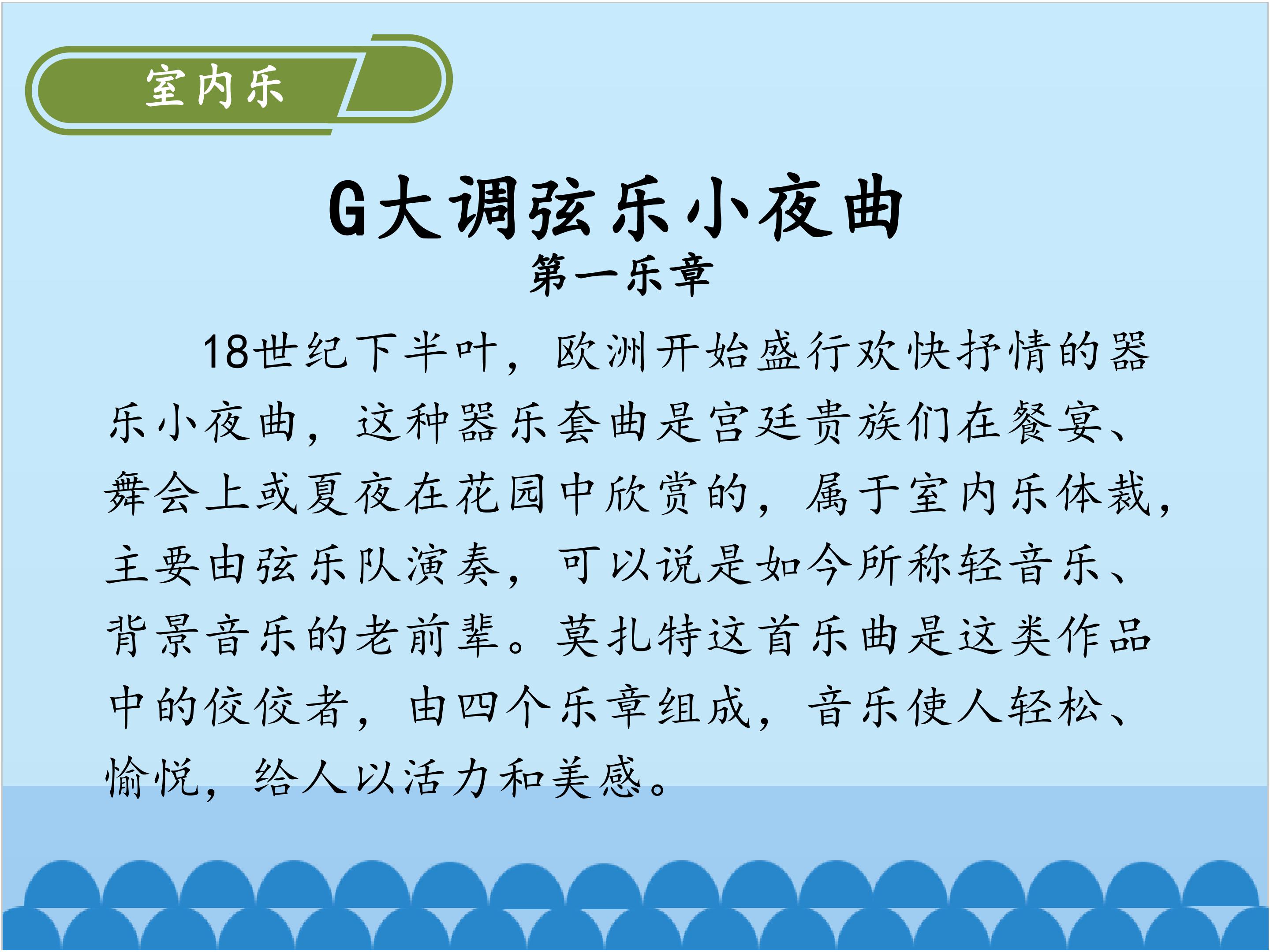 室内乐

G大调弦乐小夜曲

第一乐章

18世纪下半叶，欧洲开始盛行欢快抒情的器乐小夜曲，这种器乐套曲是宫廷贵族们在餐宴、舞会上或夏夜在花园中欣赏的，属于室内乐体裁，主要由弦乐队演奏，可以说是如今所称轻音乐、背景音乐的老前辈。莫扎特这首乐曲是这类作品中的佼佼者，由四个乐章组成，音乐使人轻松、愉悦，给人以活力和美感。